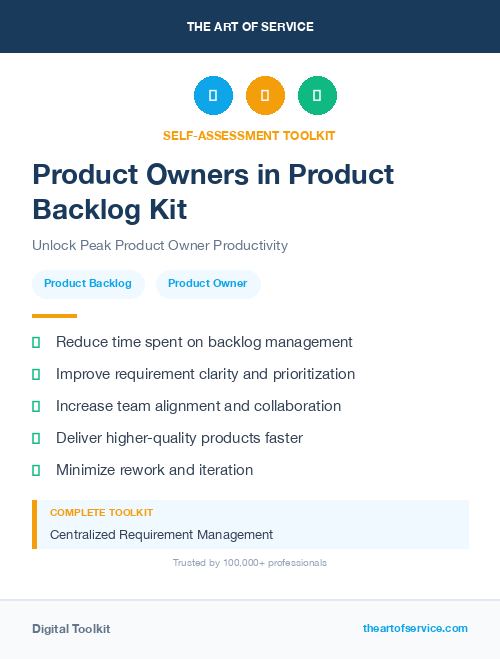 THE ART OF SERVICE

SELF-ASSESSMENT TOOLKIT

Product Owners in Product Backlog Kit

Unlock Peak Product Owner Productivity

Product Backlog

Product Owner

Reduce time spent on backlog management

Improve requirement clarity and prioritization

Increase team alignment and collaboration

Deliver higher-quality products faster

Minimize rework and iteration

COMPLETE TOOLKIT

Centralized Requirement Management

Trusted by 100,000+ professionals

Digital Toolkit

theartofservice.com